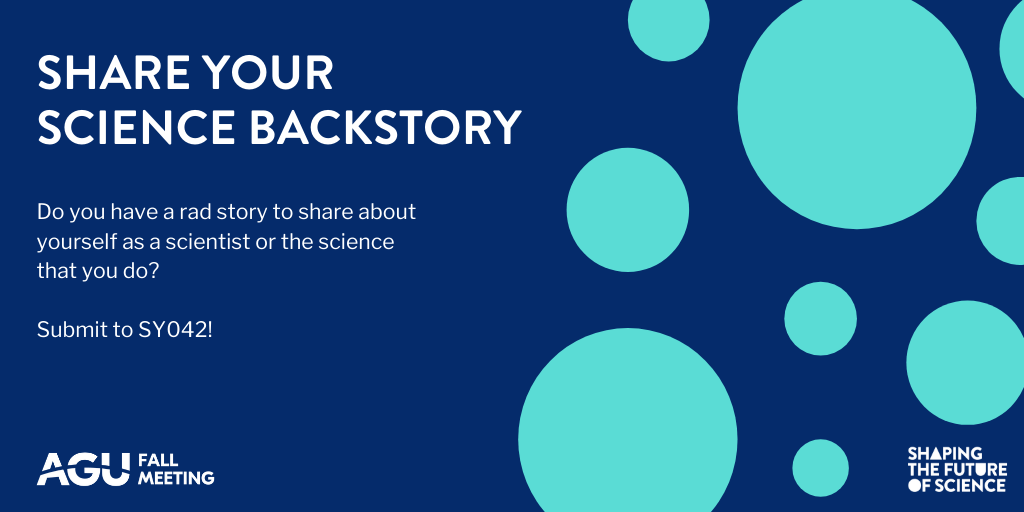 SHARE YOUR SCIENCE BACKSTORY

Do you have a rad story to share about yourself as a scientist or the science that you do?

Submit to SY042!

AGU FALL MEETING

SHAPING THE FUTURE OF SCIENCE